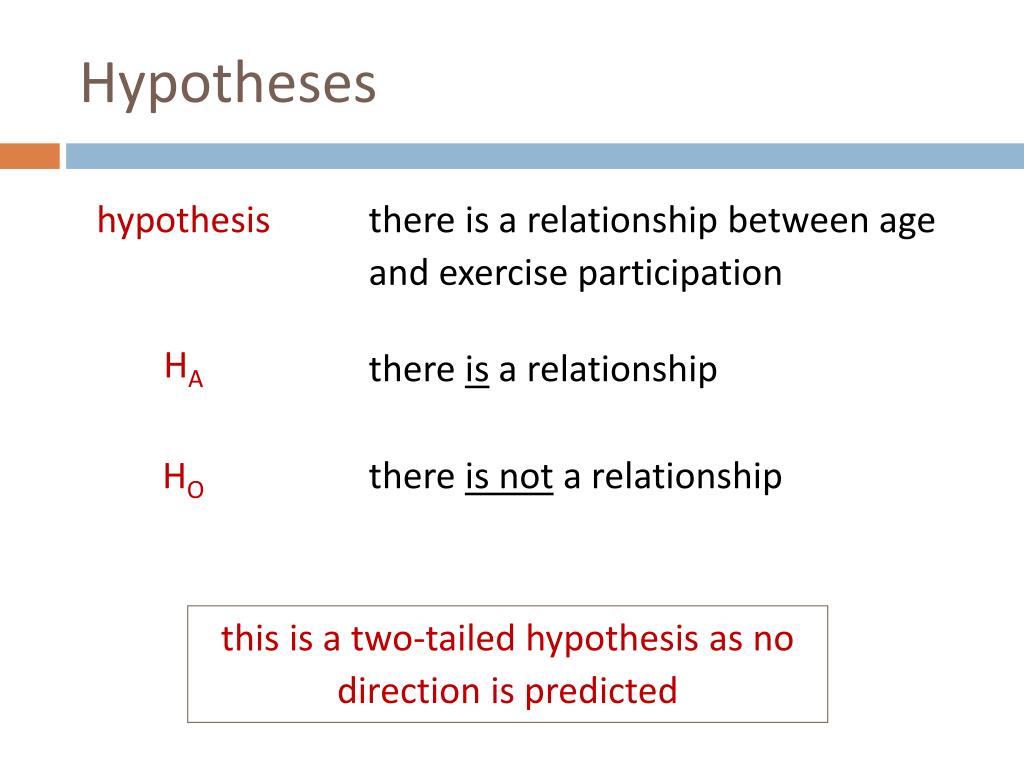 Hypotheses

hypothesis there is a relationship between age and exercise participation

$H_A$ there is a relationship

$H_O$ there is not a relationship

this is a two-tailed hypothesis as no direction is predicted